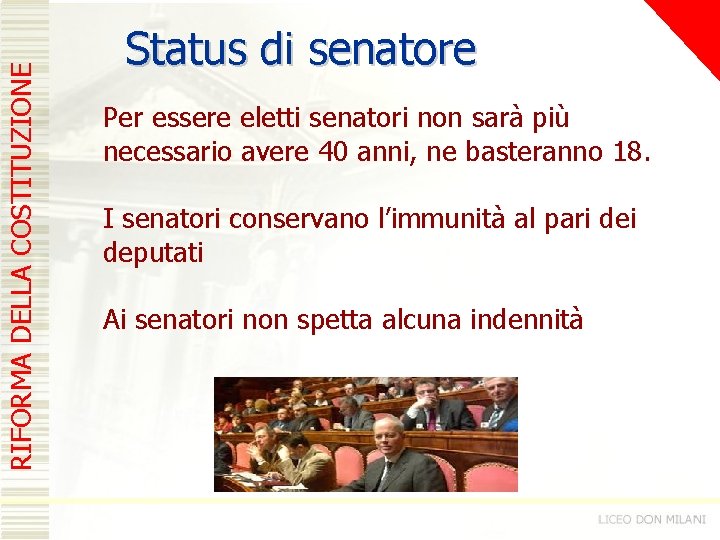 RIFORMA DELLA COSTITUZIONE

Status di senatore

Per essere eletti senatori non sarà più necessario avere 40 anni, ne basteranno 18.

I senatori conservano l'immunità al pari dei deputati

Ai senatori non spetta alcuna indennità

LICEO DON MILANI